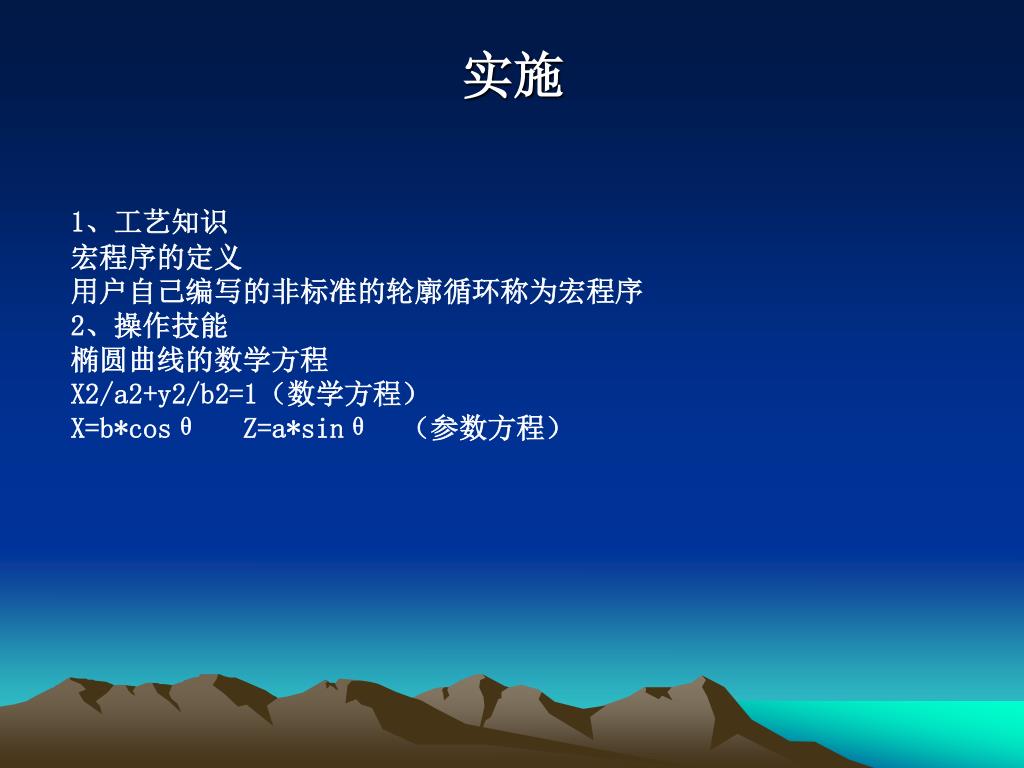 实施

1、工艺知识
宏程序的定义
用户自己编写的非标准的轮廓循环称为宏程序
2、操作技能
椭圆曲线的数学方程
X2/a2+y2/b2=1（数学方程）
X=b*cosθ   Z=a*sinθ  （参数方程）